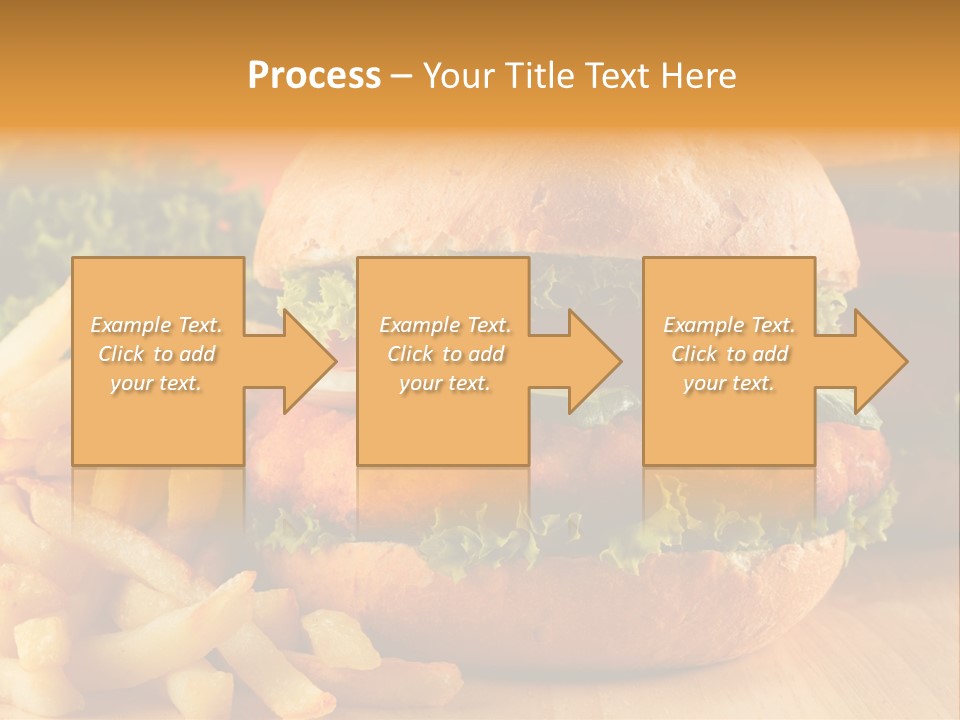 Process – Your Title Text Here

Example Text. Click to add your text.

Example Text. Click to add your text.

Example Text. Click to add your text.